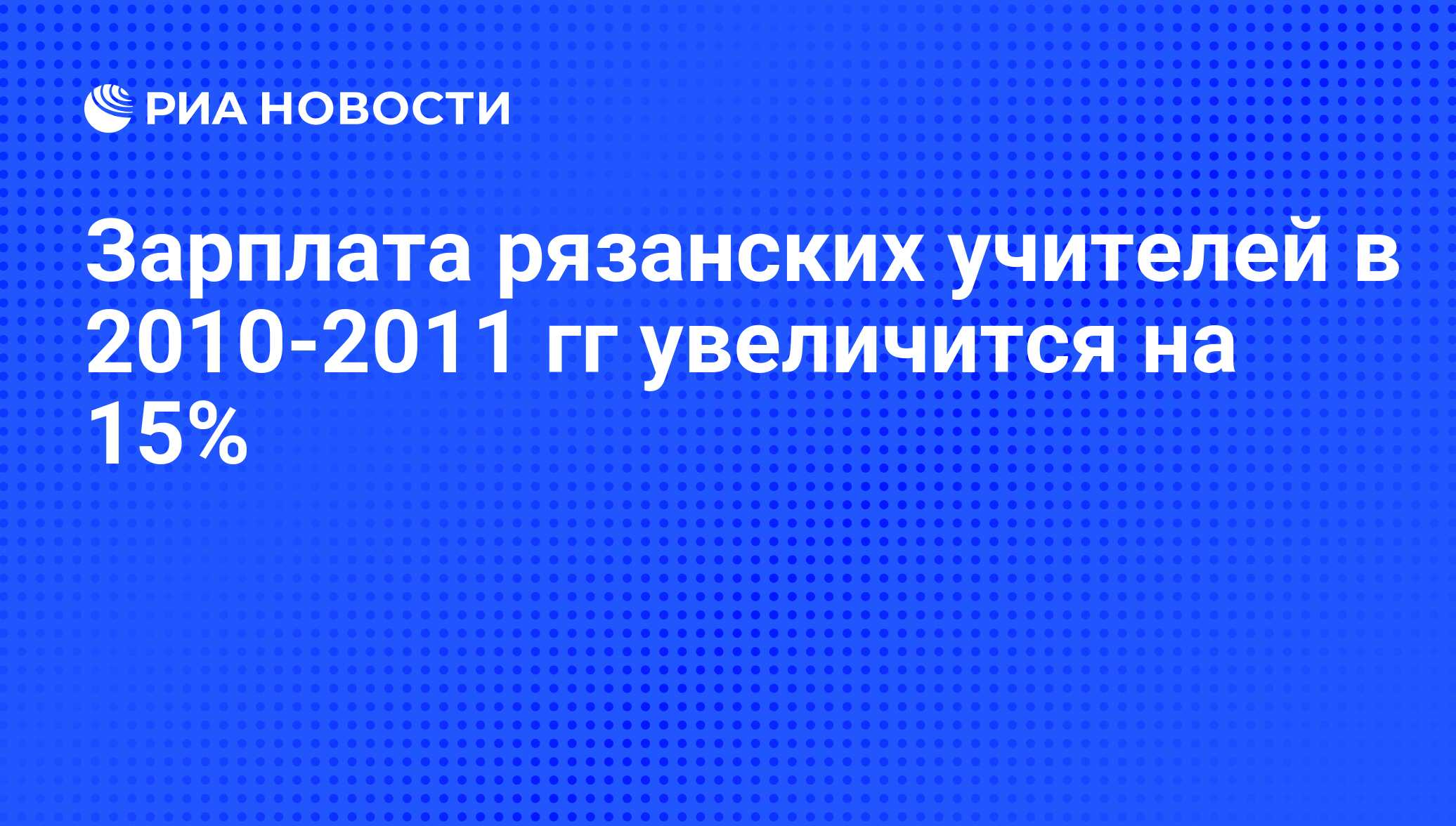 РИА НОВОСТИ

Зарплата рязанских учителей в 2010-2011 гг увеличится на 15%